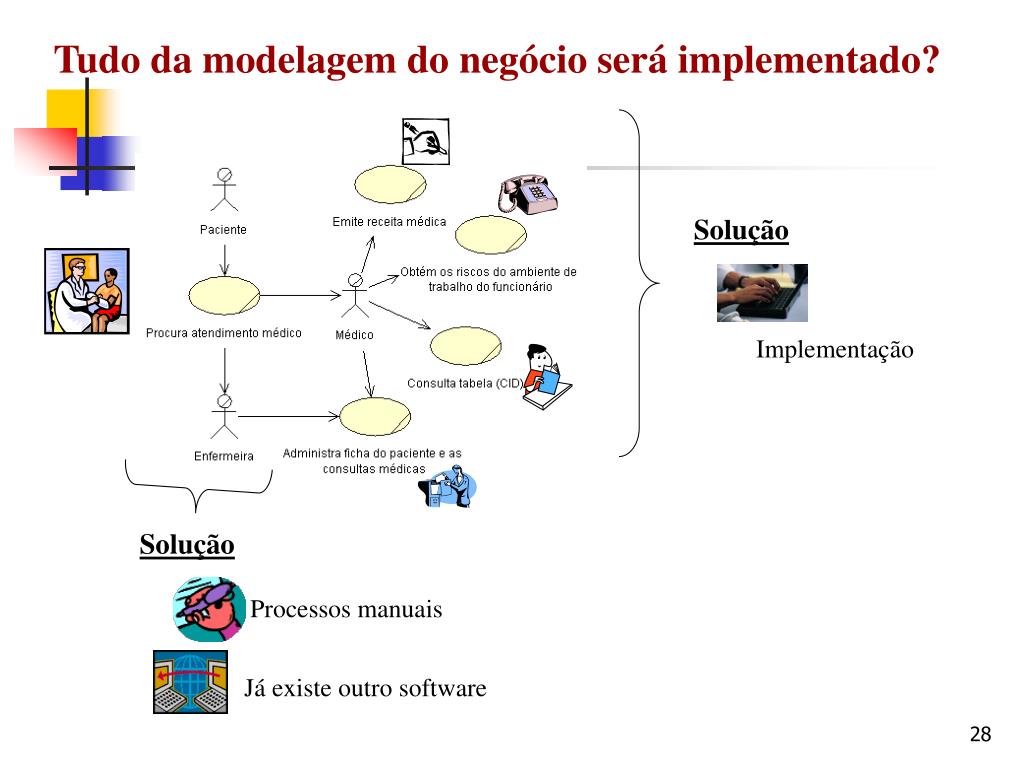 Tudo da modelagem do negócio será implementado?

Paciente

Emite receita médica

Obtém os riscos do ambiente de trabalho do funcionário

Procura atendimento médico

Médico

Consulta tabela (CID)

Enfermeira

Administra ficha do paciente e as consultas médicas

Solução

Implementação

Solução

Processos manuais

Já existe outro software

28